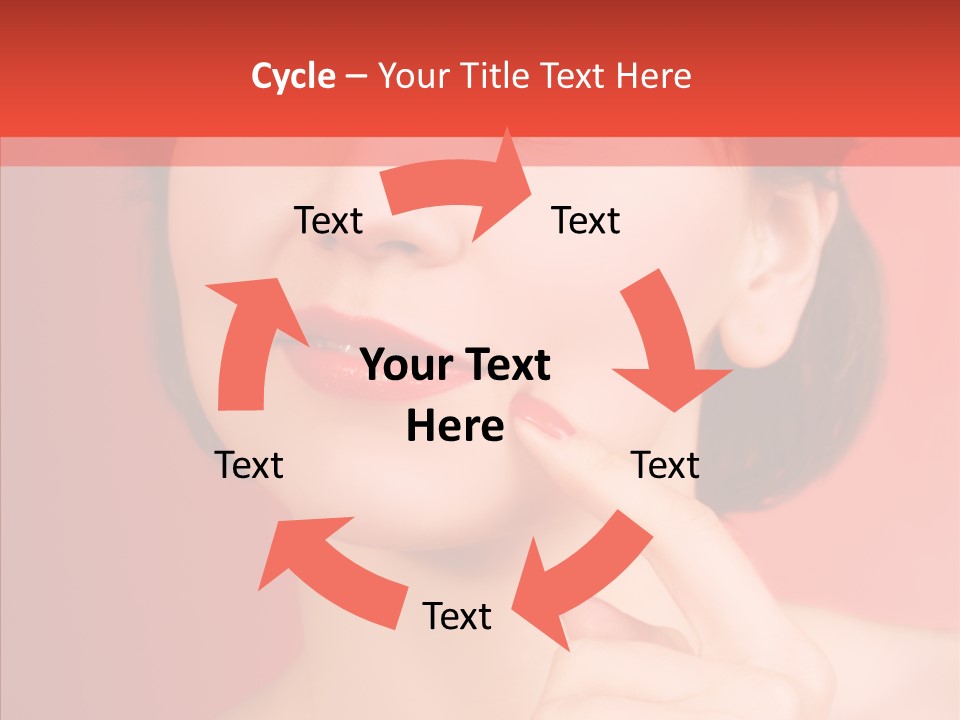 Cycle – Your Title Text Here

Text

Text

Your Text Here

Text

Text

Text